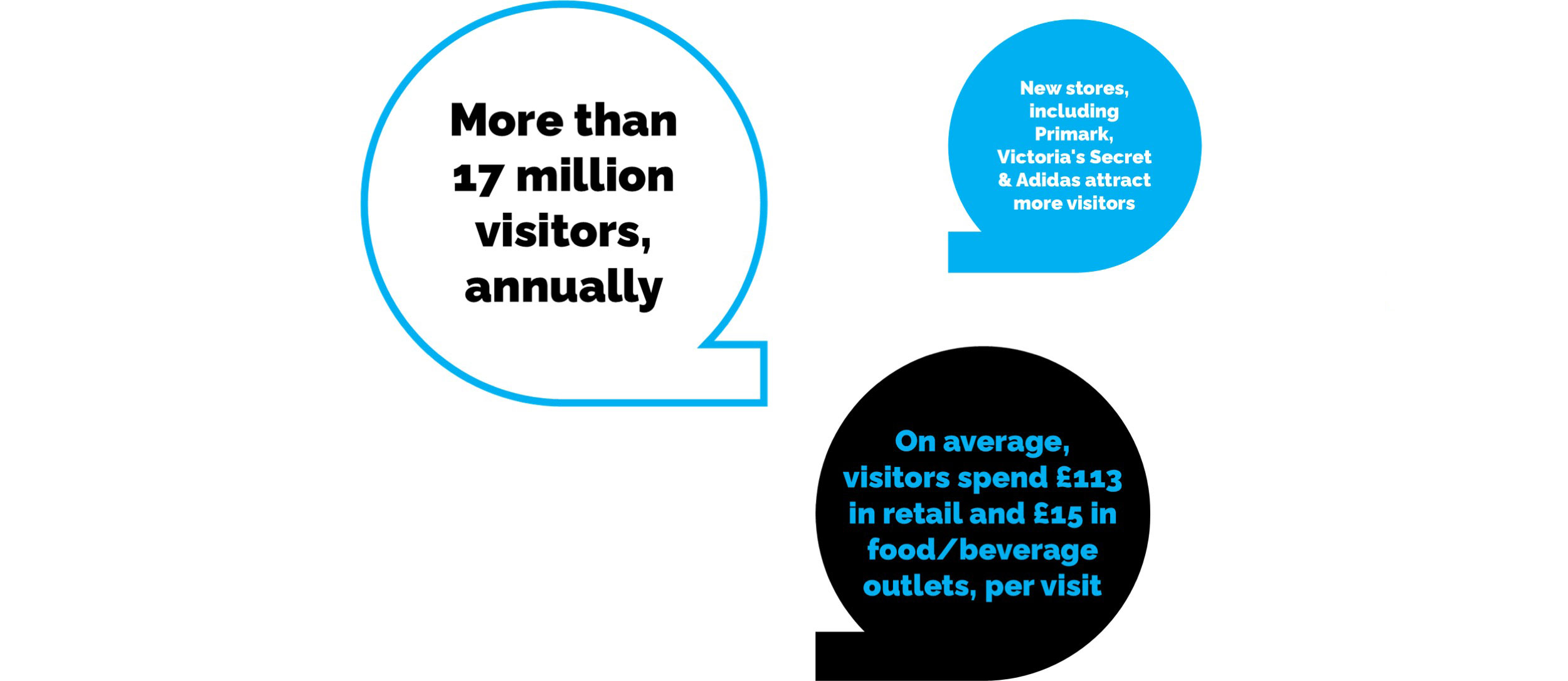 More than 17 million visitors, annually

New stores, including Primark, Victoria's Secret & Adidas attract more visitors

On average, visitors spend £113 in retail and £15 in food/beverage outlets, per visit